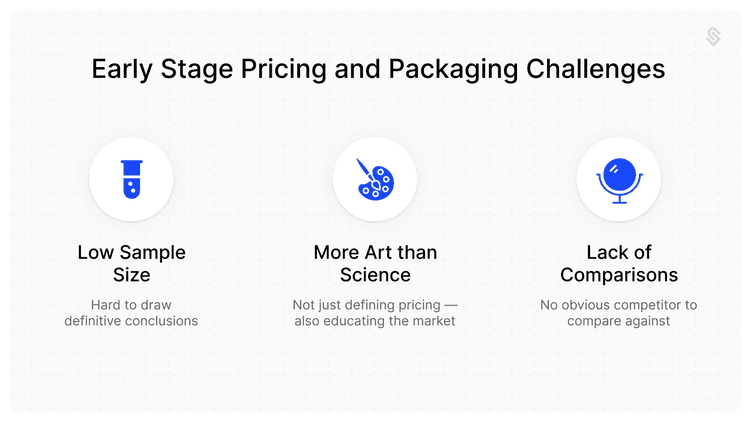 Early Stage Pricing and Packaging Challenges

Low Sample Size

Hard to draw definitive conclusions

More Art than Science

Not just defining pricing — also educating the market

Lack of Comparisons

No obvious competitor to compare against